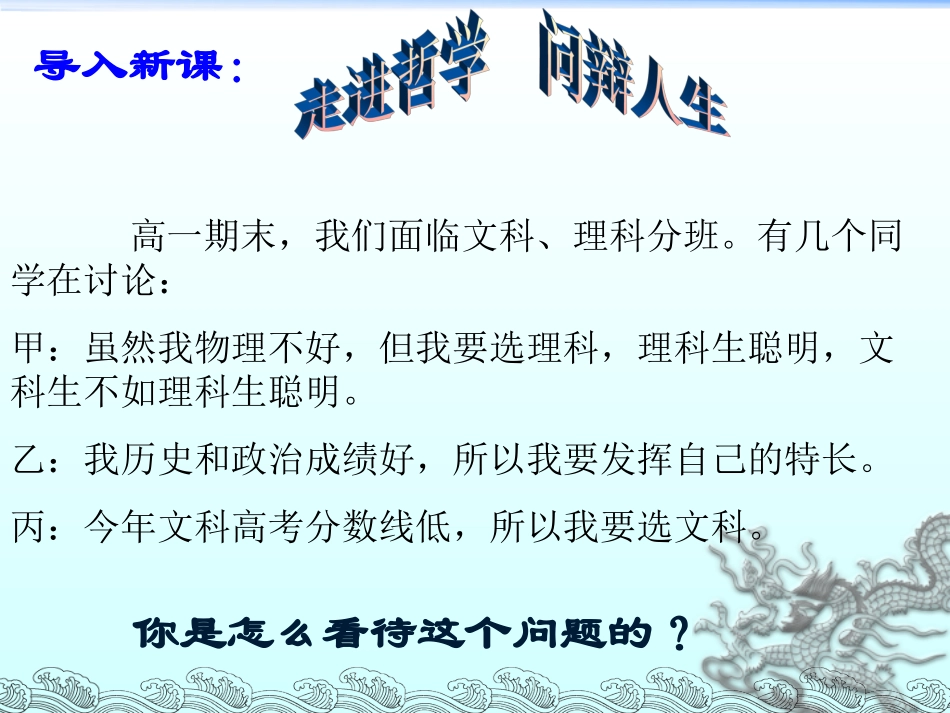 导入新课：

走进哲学 问辩人生

高一期末，我们面临文科、理科分班。有几个同学在讨论：

甲：虽然我物理不好，但我要选理科，理科生聪明，文科生不如理科生聪明。

乙：我历史和政治成绩好，所以我要发挥自己的特长。

丙：今年文科高考分数线低，所以我要选文科。

你是怎么看待这个问题的？